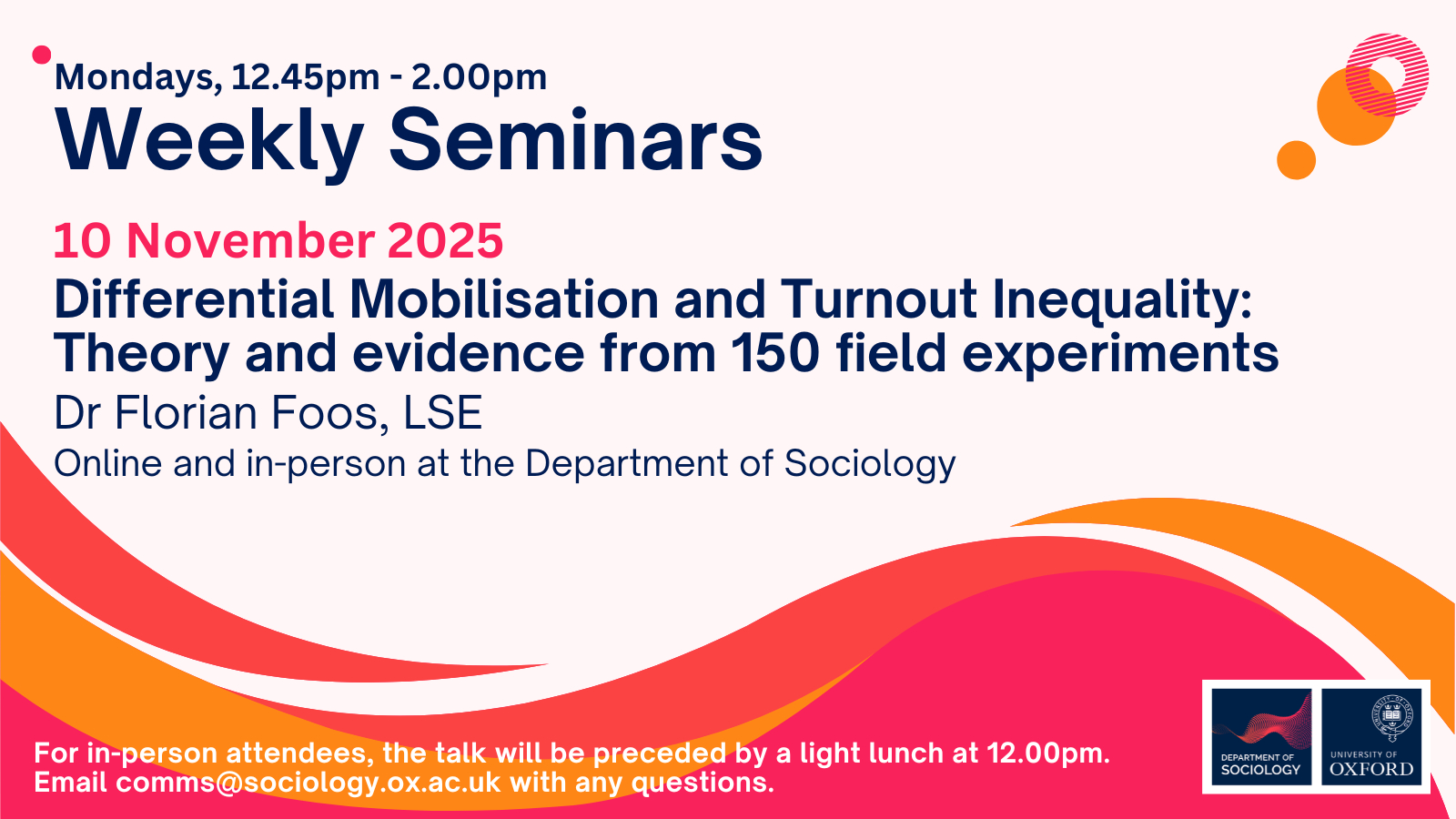 Mondays, 12.45pm - 2.00pm
Weekly Seminars

10 November 2025
Differential Mobilisation and Turnout Inequality: Theory and evidence from 150 field experiments
Dr Florian Foos, LSE
Online and in-person at the Department of Sociology

For in-person attendees, the talk will be preceded by a light lunch at 12.00pm.
Email comms@sociology.ox.ac.uk with any questions.

DEPARTMENT OF SOCIOLOGY

UNIVERSITY OF OXFORD